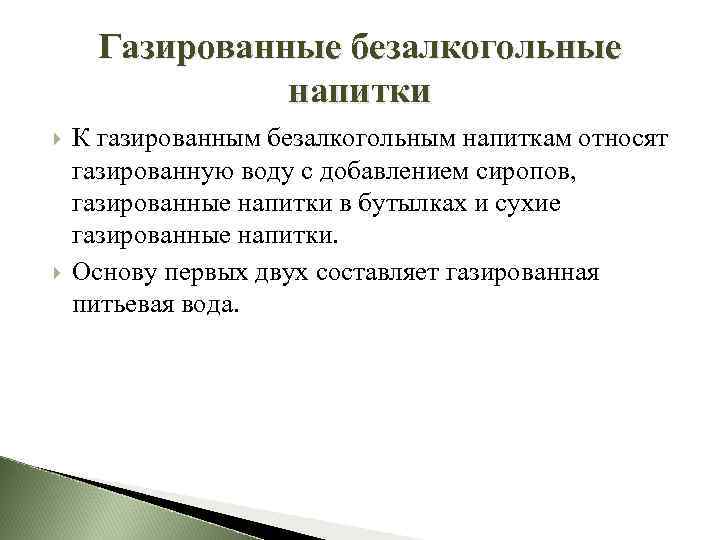 Газированные безалкогольные напитки

К газированным безалкогольным напиткам относят газированную воду с добавлением сиропов, газированные напитки в бутылках и сухие газированные напитки.

Основу первых двух составляет газированная питьевая вода.